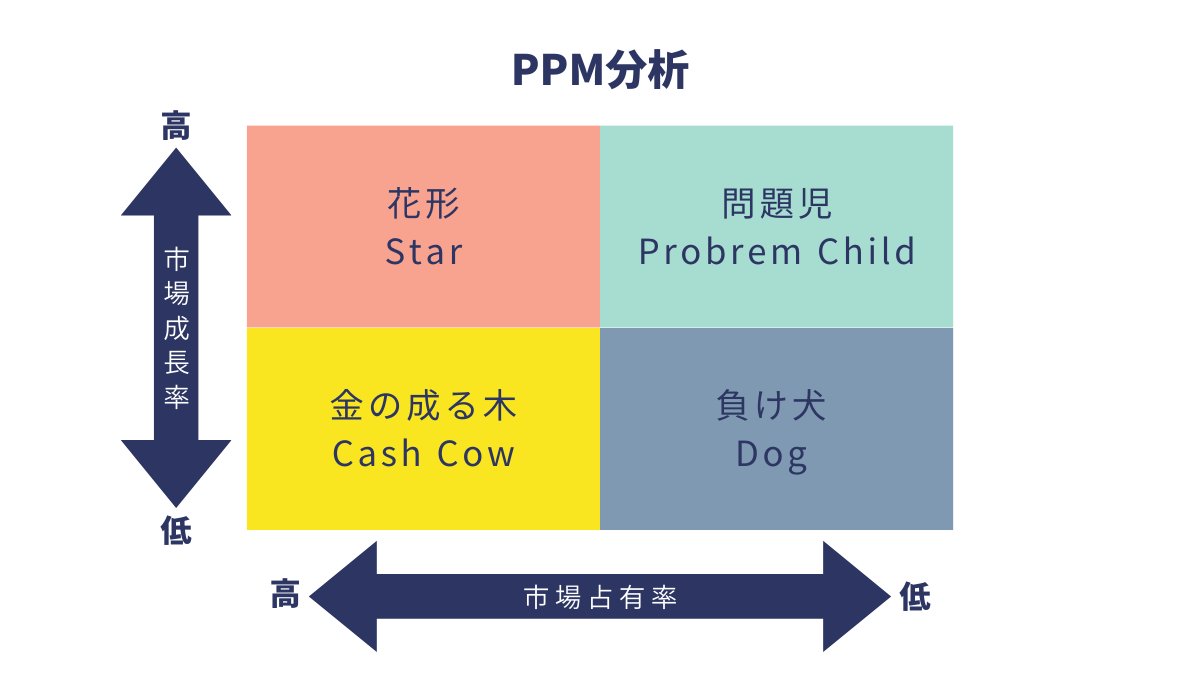 PPM分析

高

市場成長率

低

花形
Star

問題児
Probrem Child

金の成る木
Cash Cow

負け犬
Dog

高

市場占有率

低